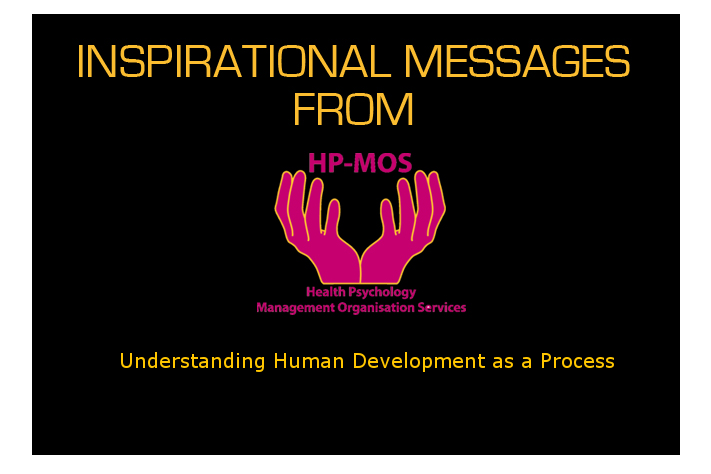 INSPIRATIONAL MESSAGES FROM

HP-MOS

Health Psychology
Management Organisation Services

Understanding Human Development as a Process